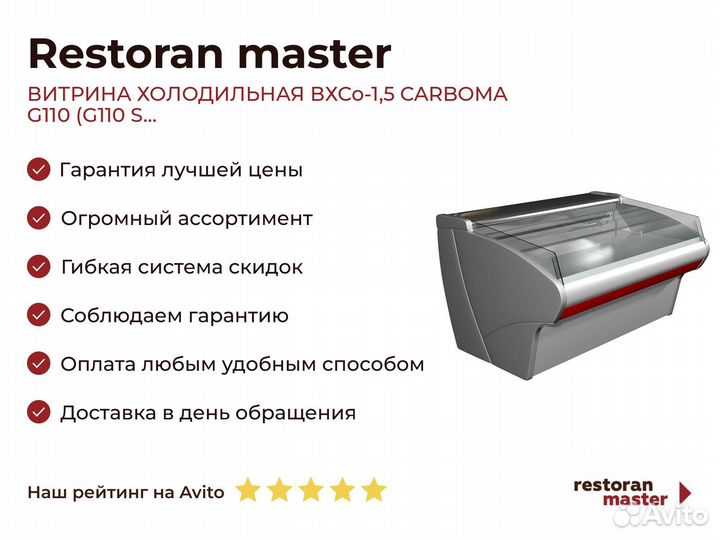 Restoran master

ВИТРИНА ХОЛОДИЛЬНАЯ ВХСо-1,5 CARBOMA G110 (G110 S...

Гарантия лучшей цены

Огромный ассортимент

Гибкая система скидок

Соблюдаем гарантию

Оплата любым удобным способом

Доставка в день обращения

Наш рейтинг на Avito

restoran master

Avito